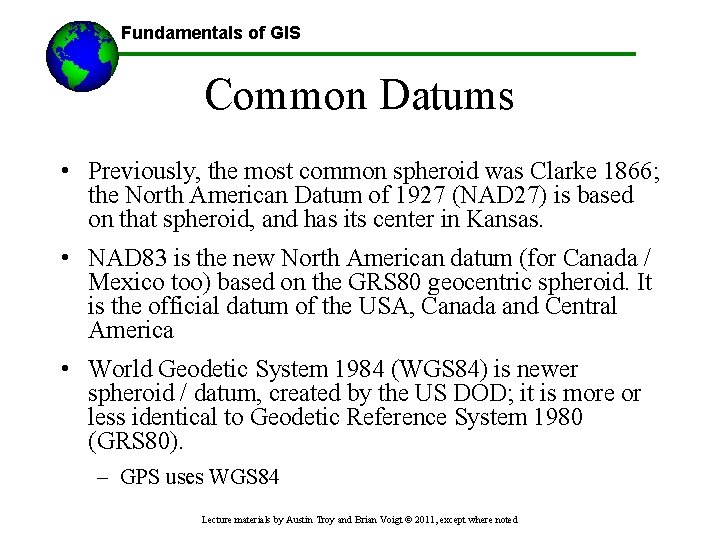 Fundamentals of GIS

Common Datums

• Previously, the most common spheroid was Clarke 1866; the North American Datum of 1927 (NAD27) is based on that spheroid, and has its center in Kansas.

• NAD83 is the new North American datum (for Canada / Mexico too) based on the GRS80 geocentric spheroid. It is the official datum of the USA, Canada and Central America

• World Geodetic System 1984 (WGS84) is newer spheroid / datum, created by the US DOD; it is more or less identical to Geodetic Reference System 1980 (GRS80).

– GPS uses WGS84

Lecture materials by Austin Troy and Brian Voigt © 2011, except where noted